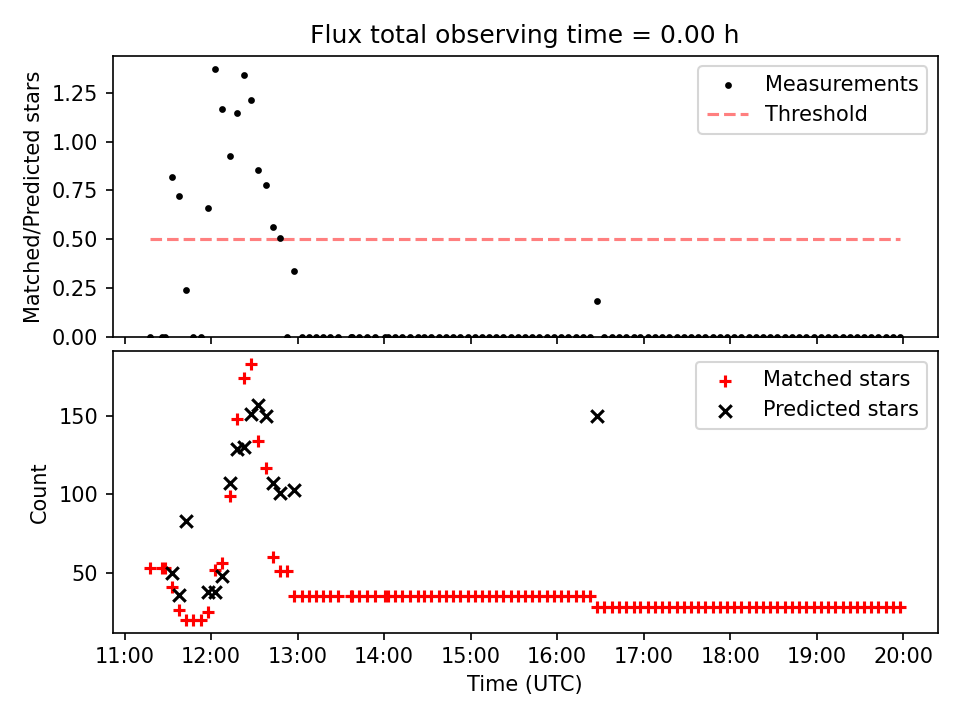 Flux total observing time = 0.00 h

Matched/Predicted stars

1.25
1.00
0.75
0.50
0.25
0.00

Measurements
Threshold

Count

150
100
50

Matched stars
Predicted stars

11:00 12:00 13:00 14:00 15:00 16:00 17:00 18:00 19:00 20:00

Time (UTC)